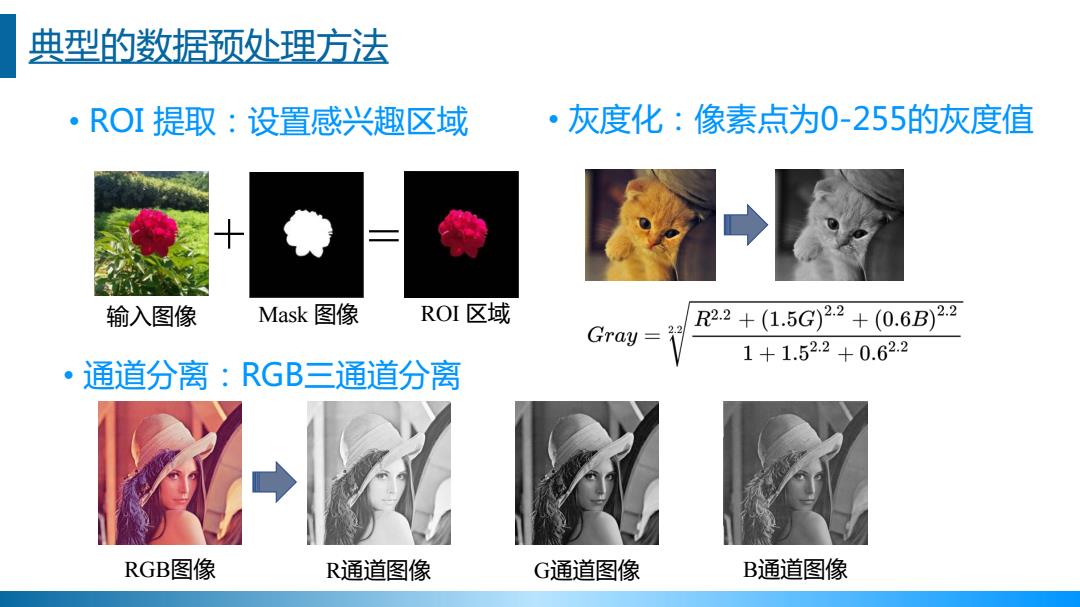 典型的数据预处理方法

• ROI 提取：设置感兴趣区域

+ =

输入图像 Mask 图像 ROI 区域

• 灰度化：像素点为0-255的灰度值

$Gray = \sqrt[2.2]{\frac{R^{2.2} + (1.5G)^{2.2} + (0.6B)^{2.2}}{1 + 1.5^{2.2} + 0.6^{2.2}}}$

• 通道分离：RGB三通道分离

RGB图像 R通道图像 G通道图像 B通道图像